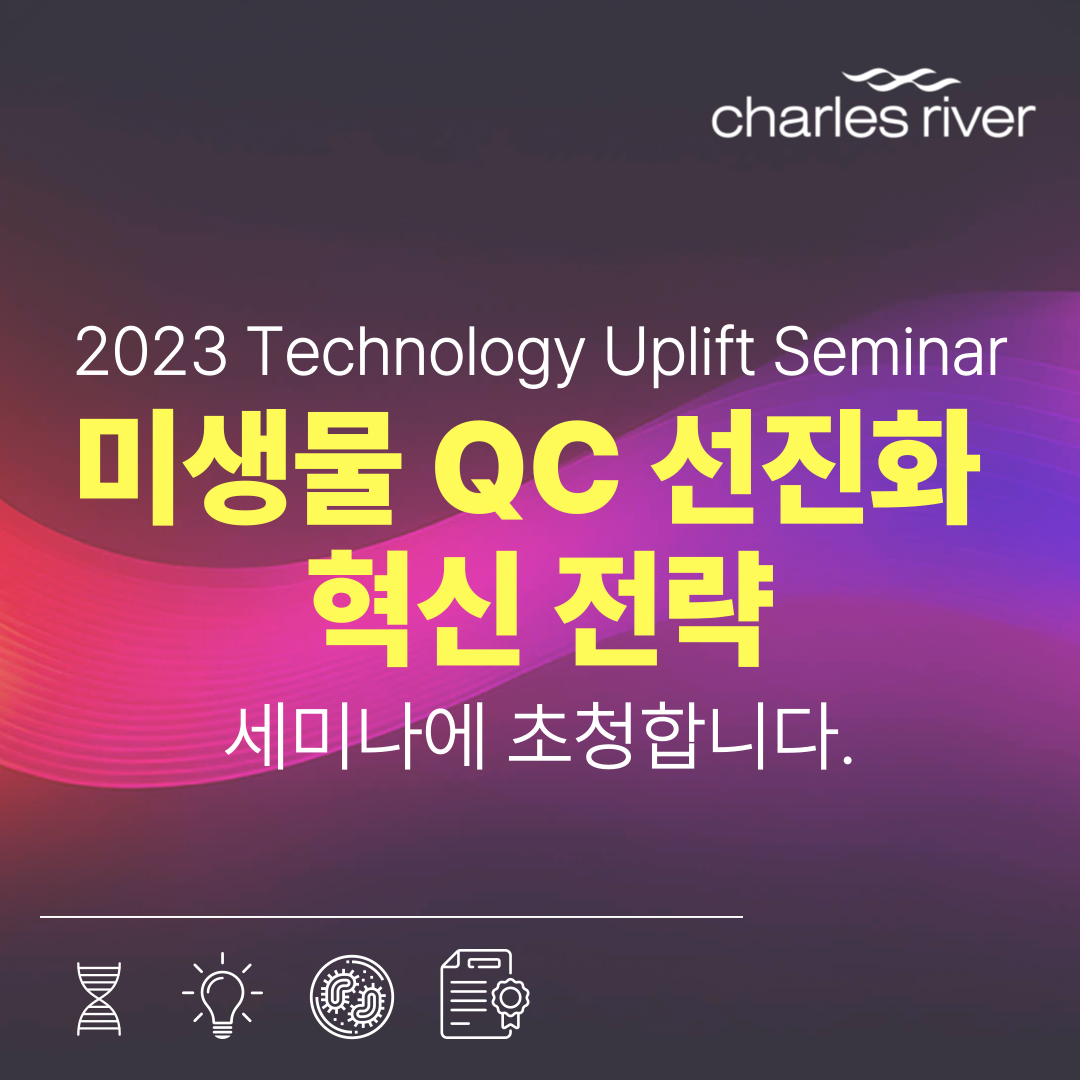 charles river

2023 Technology Uplift Seminar

미생물 QC 선진화 혁신 전략

세미나에 초청합니다.